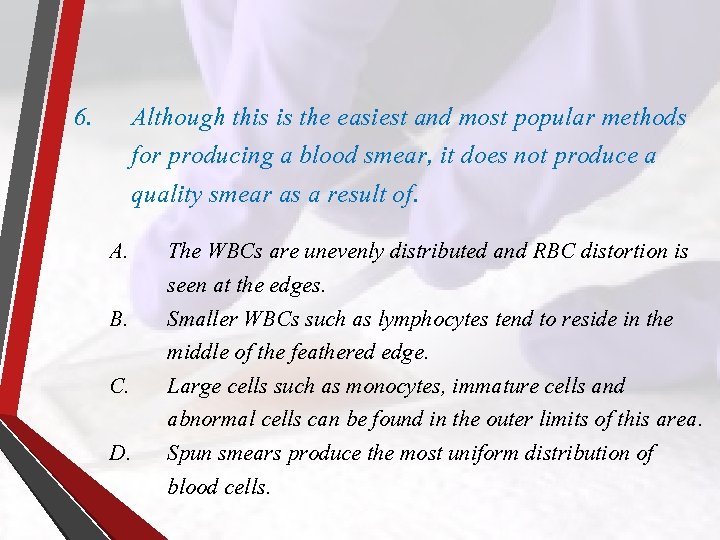 6. Although this is the easiest and most popular methods for producing a blood smear, it does not produce a quality smear as a result of.

A. The WBCs are unevenly distributed and RBC distortion is seen at the edges.

B. Smaller WBCs such as lymphocytes tend to reside in the middle of the feathered edge.

C. Large cells such as monocytes, immature cells and abnormal cells can be found in the outer limits of this area.

D. Spun smears produce the most uniform distribution of blood cells.